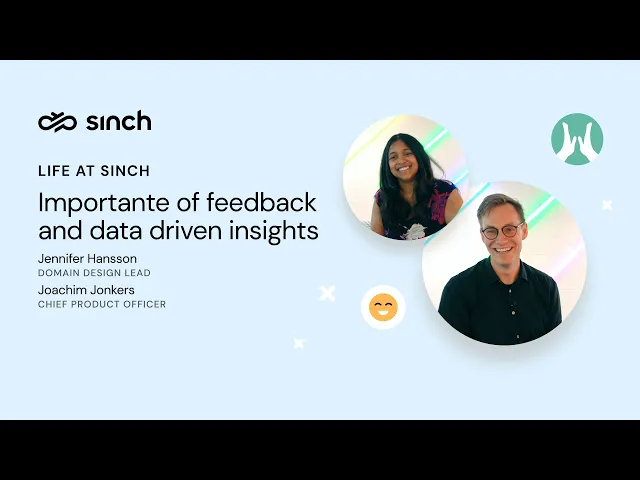 sinch

LIFE AT SINCH

Importante of feedback and data driven insights

Jennifer Hansson
DOMAIN DESIGN LEAD

Joachim Jonkers
CHIEF PRODUCT OFFICER